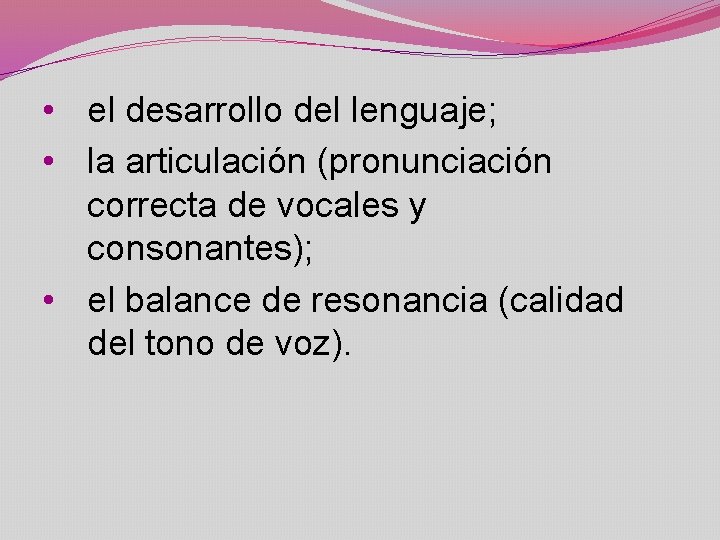 • el desarrollo del lenguaje;
• la articulación (pronunciación correcta de vocales y consonantes);
• el balance de resonancia (calidad del tono de voz).